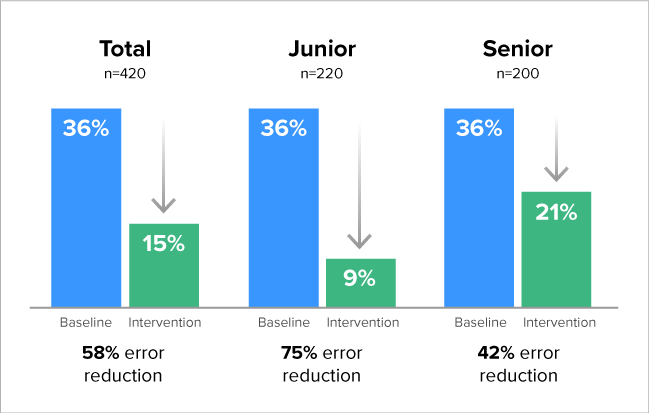 Total
n=420

36%

15%

Baseline Intervention

58% error reduction

Junior
n=220

36%

9%

Baseline Intervention

75% error reduction

Senior
n=200

36%

21%

Baseline Intervention

42% error reduction